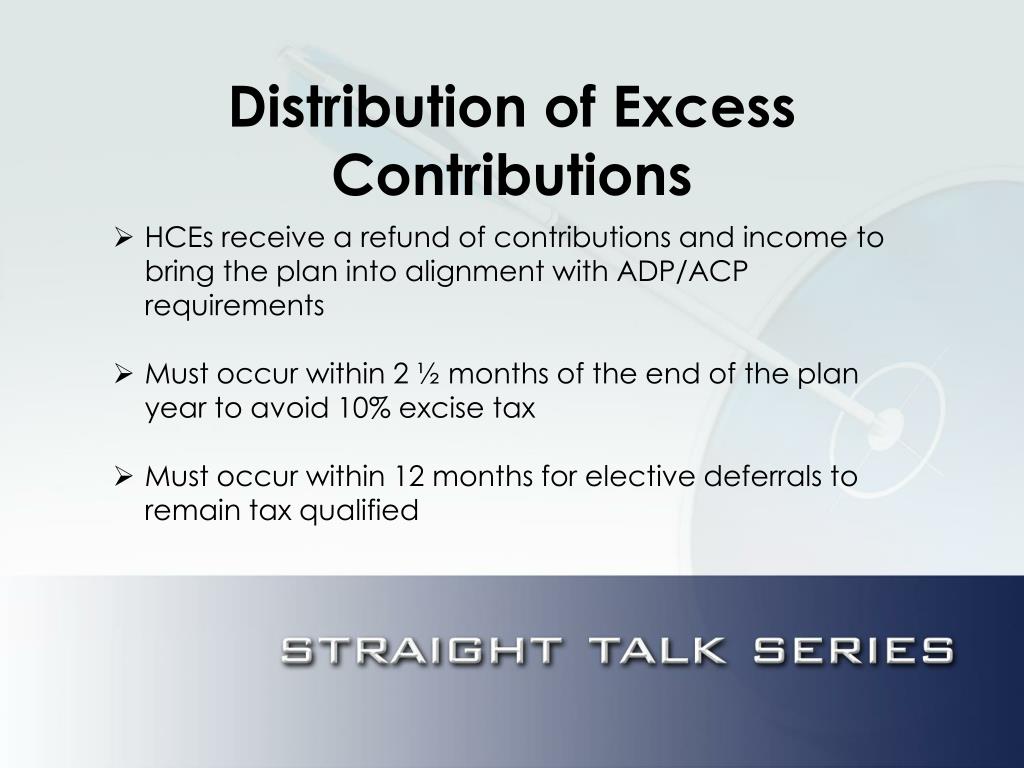 Distribution of Excess Contributions

➢ HCEs receive a refund of contributions and income to bring the plan into alignment with ADP/ACP requirements

➢ Must occur within 2 ½ months of the end of the plan year to avoid 10% excise tax

➢ Must occur within 12 months for elective deferrals to remain tax qualified

STRAIGHT TALK SERIES